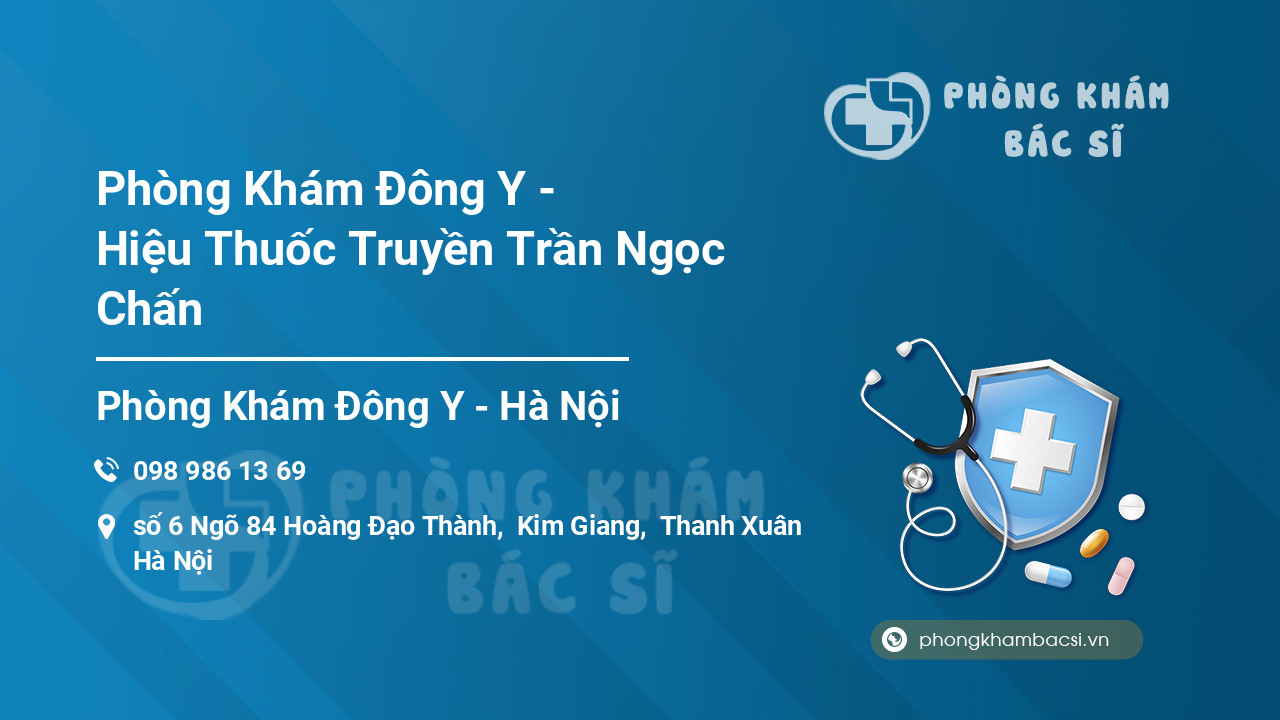 PHÒNG KHÁM BÁC SĨ

Phòng Khám Đông Y - Hiệu Thuốc Truyền Trần Ngọc Chấn

Phòng Khám Đông Y - Hà Nội

098 986 13 69

số 6 Ngõ 84 Hoàng Đạo Thành, Kim Giang, Thanh Xuân Hà Nội

PHÒNG KHÁM BÁC SĨ

phongkhambacsi.vn